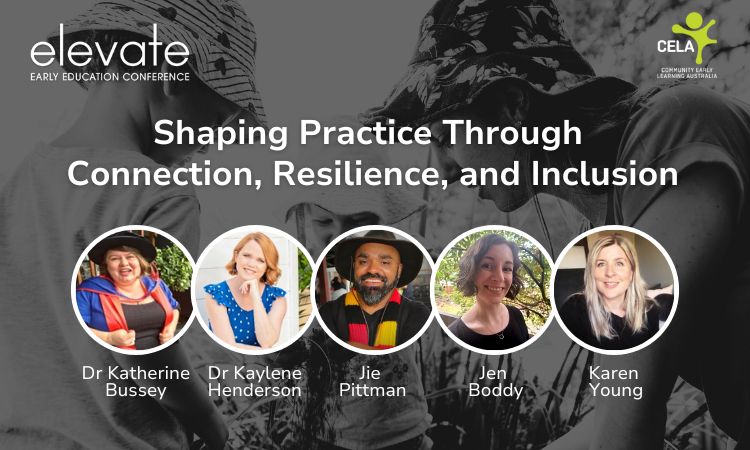 elevate
EARLY EDUCATION CONFERENCE

CELA
COMMUNITY EARLY LEARNING AUSTRALIA

Shaping Practice Through Connection, Resilience, and Inclusion

Dr Katherine Bussey

Dr Kaylene Henderson

Jie Pittman

Jen Boddy

Karen Young